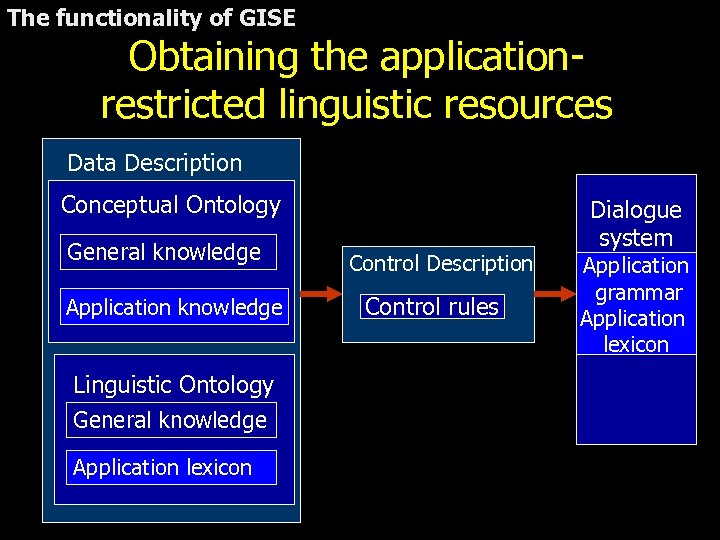 The functionality of GISE

Obtaining the application-restricted linguistic resources

Data Description

Conceptual Ontology

General knowledge

Application knowledge

Linguistic Ontology

General knowledge

Application lexicon

Control Description

Control rules

Dialogue system

Application grammar

Application lexicon